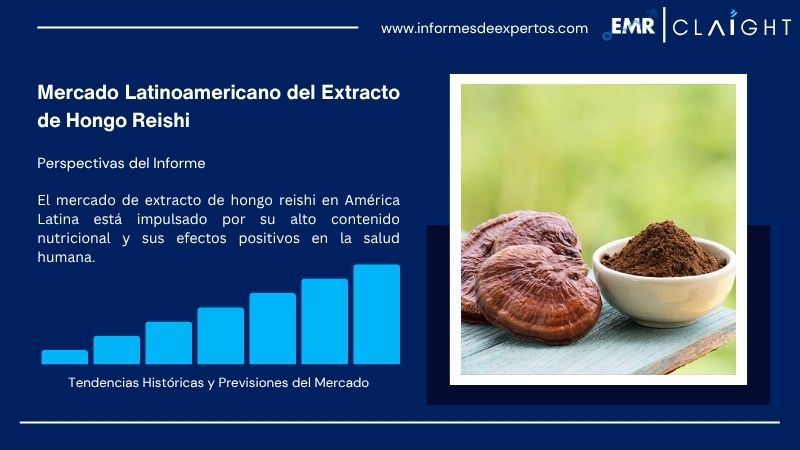 www.informesdeexpertos.com EMR | CLAIGHT

Mercado Latinoamericano del Extracto de Hongo Reishi

Perspectivas del Informe

El mercado de extracto de hongo reishi en América Latina está impulsado por su alto contenido nutricional y sus efectos positivos en la salud humana.

Tendencias Históricas y Previsiones del Mercado